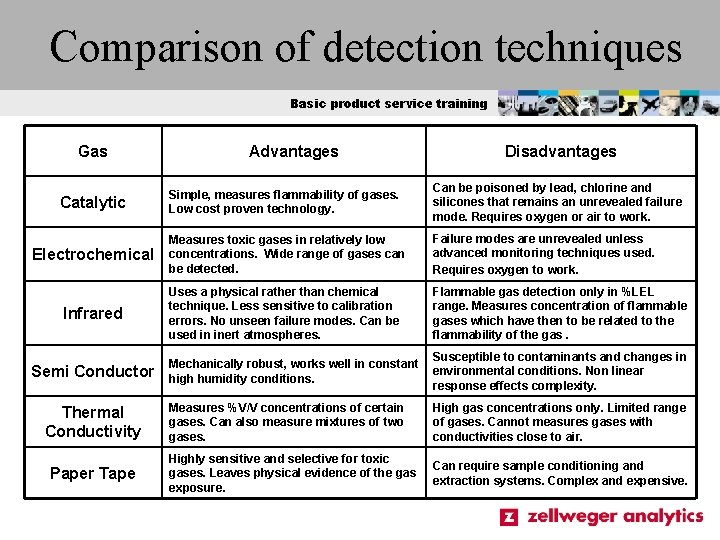 Comparison of detection techniques

Basic product service training

| Gas | Advantages | Disadvantages |
|---|---|---|
| Catalytic | Simple, measures flammability of gases. Low cost proven technology. | Can be poisoned by lead, chlorine and silicones that remains an unrevealed failure mode. Requires oxygen or air to work. |
| Electrochemical | Measures toxic gases in relatively low concentrations. Wide range of gases can be detected. | Failure modes are unrevealed unless advanced monitoring techniques used. Requires oxygen to work. |
| Infrared | Uses a physical rather than chemical technique. Less sensitive to calibration errors. No unseen failure modes. Can be used in inert atmospheres. | Flammable gas detection only in %LEL range. Measures concentration of flammable gases which have then to be related to the flammability of the gas . |
| Semi Conductor | Mechanically robust, works well in constant high humidity conditions. | Susceptible to contaminants and changes in environmental conditions. Non linear response effects complexity. |
| Thermal Conductivity | Measures %V/V concentrations of certain gases. Can also measure mixtures of two gases. | High gas concentrations only. Limited range of gases. Cannot measures gases with conductivities close to air. |
| Paper Tape | Highly sensitive and selective for toxic gases. Leaves physical evidence of the gas exposure. | Can require sample conditioning and extraction systems. Complex and expensive. |

zellweger analytics